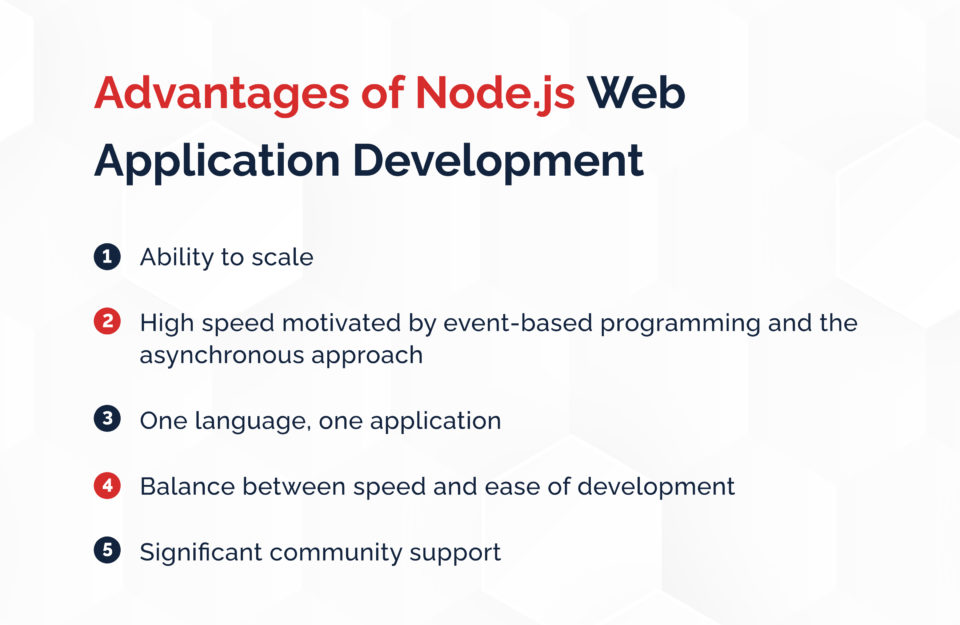 Advantages of Node.js Web Application Development

1 Ability to scale

2 High speed motivated by event-based programming and the asynchronous approach

3 One language, one application

4 Balance between speed and ease of development

5 Significant community support